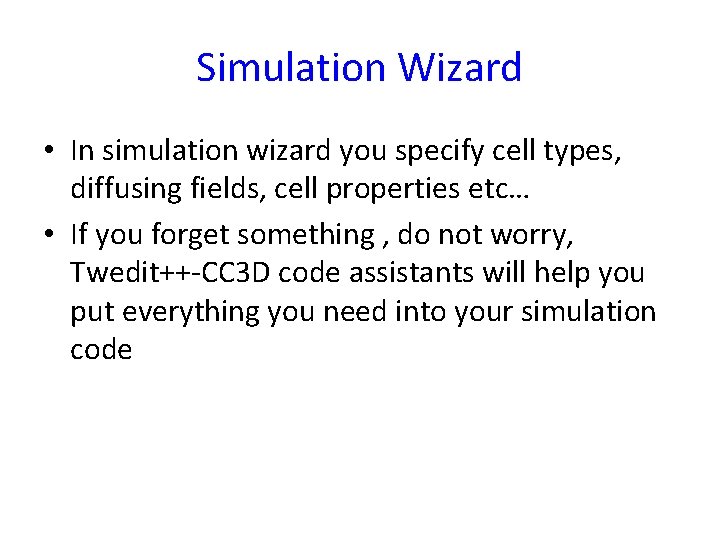 Simulation Wizard

• In simulation wizard you specify cell types, diffusing fields, cell properties etc…

• If you forget something , do not worry, Twedit++-CC3D code assistants will help you put everything you need into your simulation code